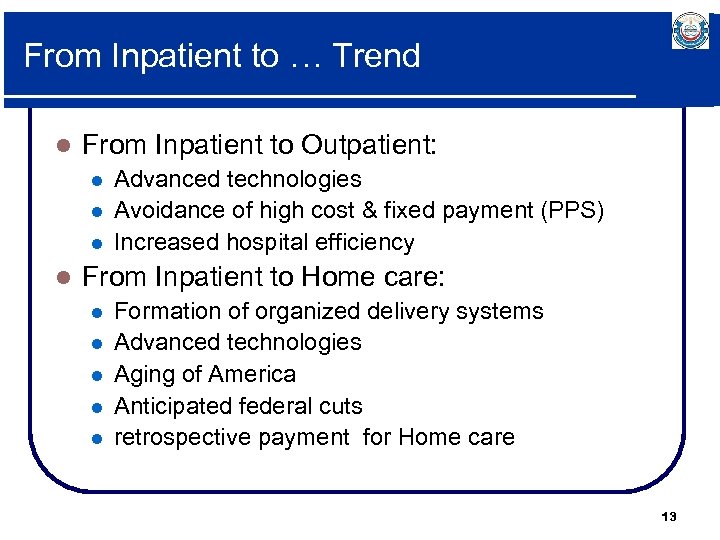 From Inpatient to … Trend

- From Inpatient to Outpatient:
  - Advanced technologies
  - Avoidance of high cost & fixed payment (PPS)
  - Increased hospital efficiency
- From Inpatient to Home care:
  - Formation of organized delivery systems
  - Advanced technologies
  - Aging of America
  - Anticipated federal cuts
  - retrospective payment for Home care

13